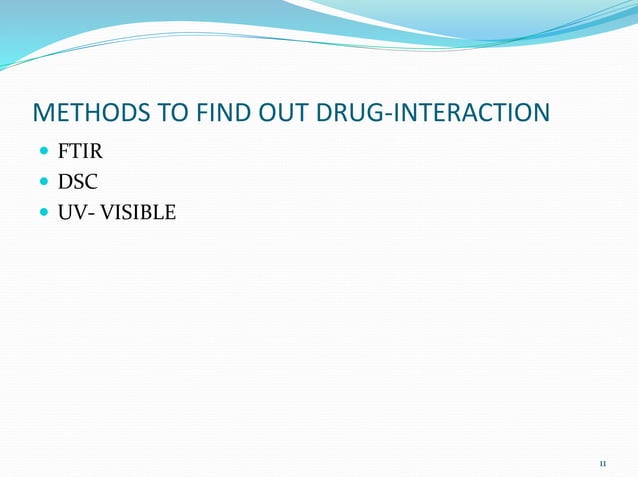 METHODS TO FIND OUT DRUG-INTERACTION

- FTIR
- DSC
- UV- VISIBLE

11